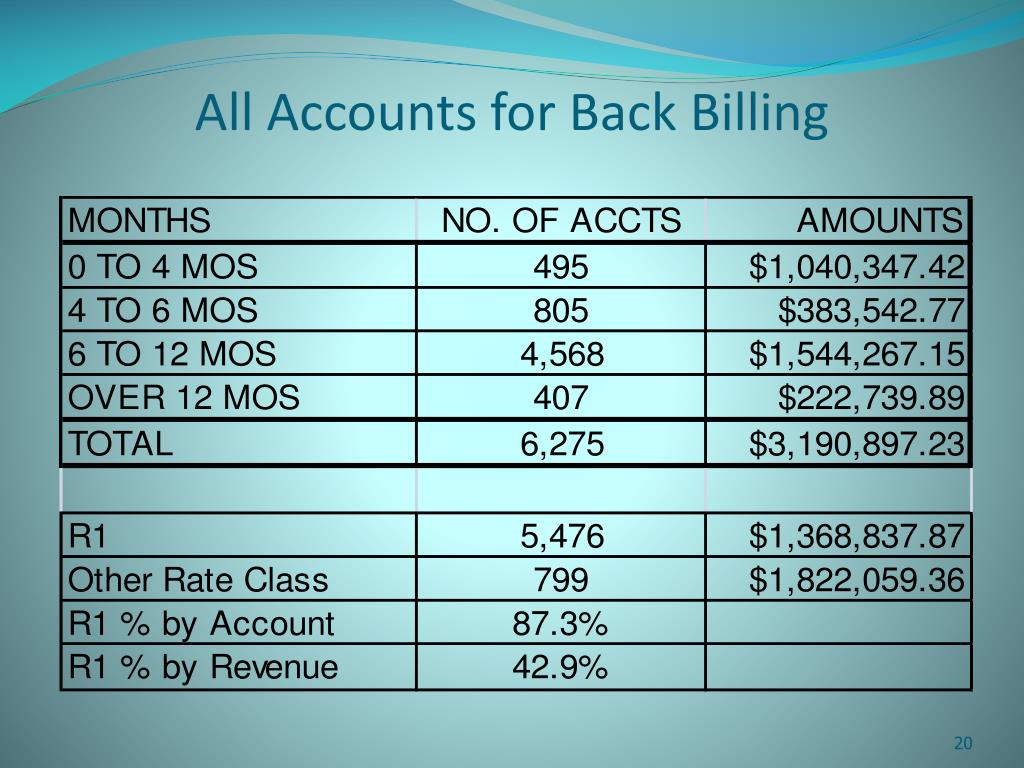 All Accounts for Back Billing

| MONTHS | NO. OF ACCTS | AMOUNTS |
|---|---|---|
| 0 TO 4 MOS | 495 | \$1,040,347.42 |
| 4 TO 6 MOS | 805 | \$383,542.77 |
| 6 TO 12 MOS | 4,568 | \$1,544,267.15 |
| OVER 12 MOS | 407 | \$222,739.89 |
| TOTAL | 6,275 | \$3,190,897.23 |
| | | |
| R1 | 5,476 | \$1,368,837.87 |
| Other Rate Class | 799 | \$1,822,059.36 |
| R1 % by Account | 87.3% | |
| R1 % by Revenue | 42.9% | |

20